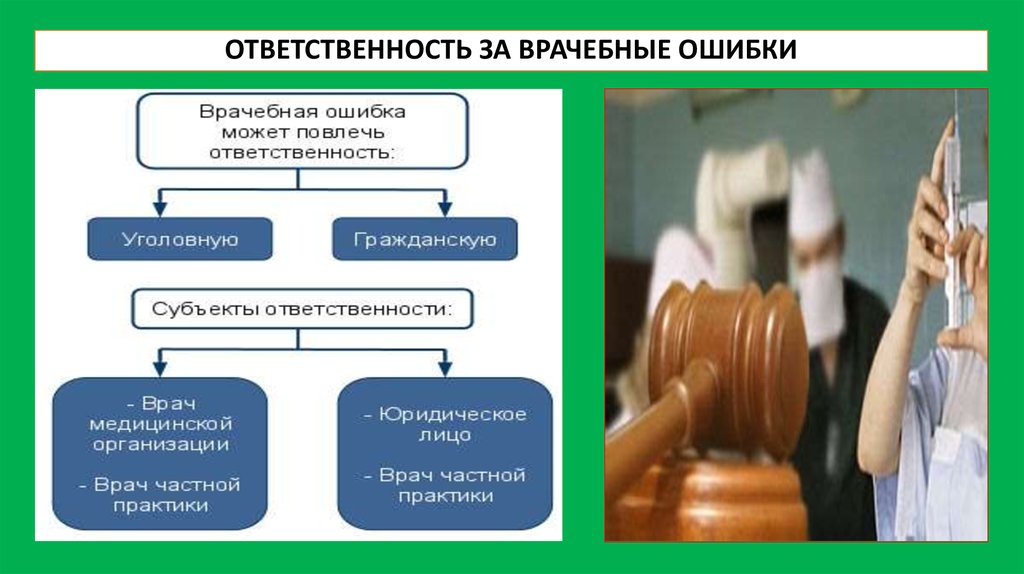 ОТВЕТСТВЕННОСТЬ ЗА ВРАЧЕБНЫЕ ОШИБКИ

Врачебная ошибка может повлечь ответственность:

Уголовную

Гражданскую

Субъекты ответственности:

- Врач медицинской организации

- Врач частной практики

- Юридическое лицо

- Врач частной практики